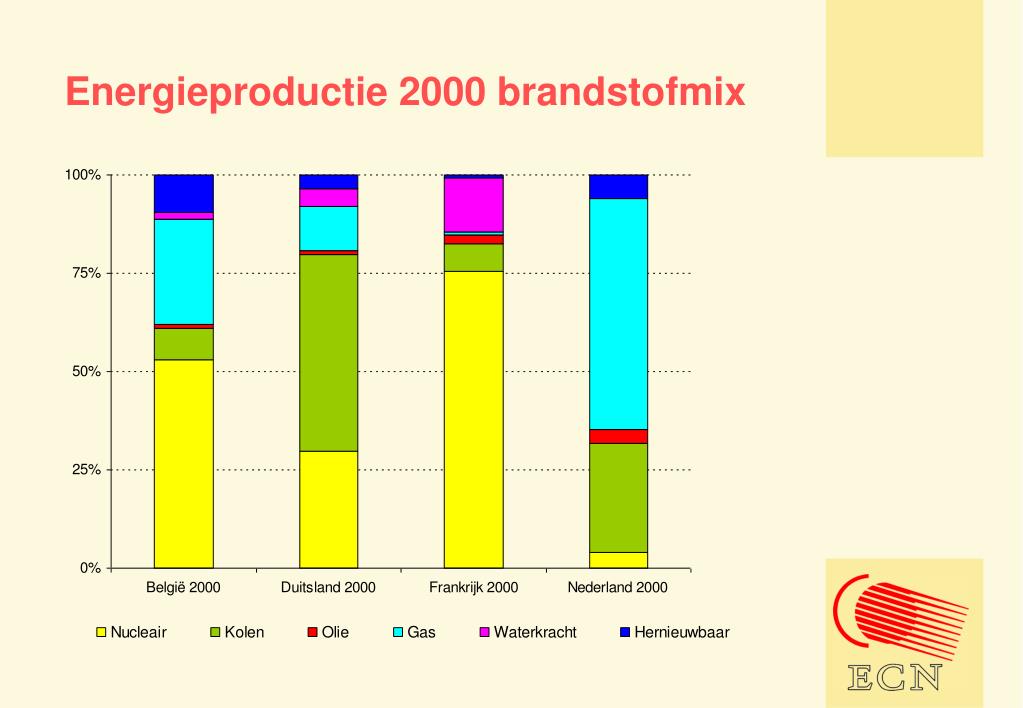 Energieproductie 2000 brandstofmix

100%
75%
50%
25%
0%

België 2000
Duitsland 2000
Frankrijk 2000
Nederland 2000

Nucleair
Kolen
Olie
Gas
Waterkracht
Hernieuwbaar

ECN